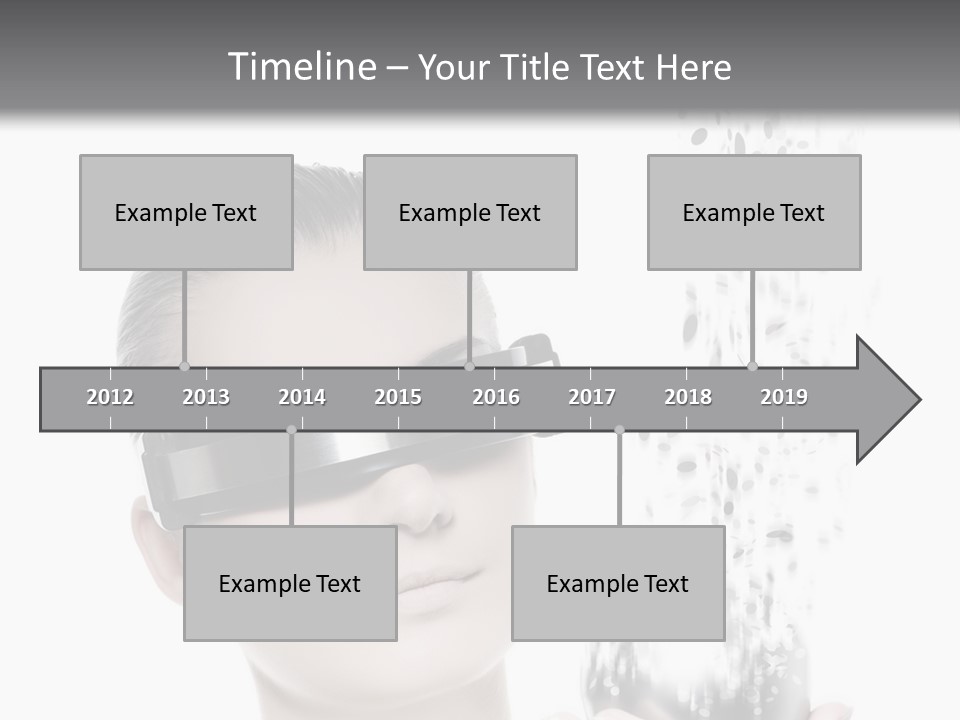 Timeline – Your Title Text Here

Example Text

Example Text

Example Text

2012 2013 2014 2015 2016 2017 2018 2019

Example Text

Example Text